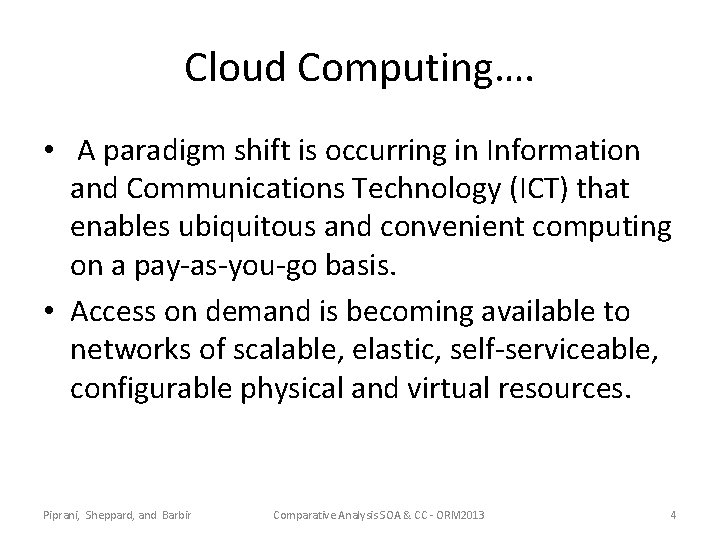 Cloud Computing….

• A paradigm shift is occurring in Information and Communications Technology (ICT) that enables ubiquitous and convenient computing on a pay-as-you-go basis.

• Access on demand is becoming available to networks of scalable, elastic, self-serviceable, configurable physical and virtual resources.

Piprani, Sheppard, and Barbir

Comparative Analysis SOA & CC - ORM2013

4